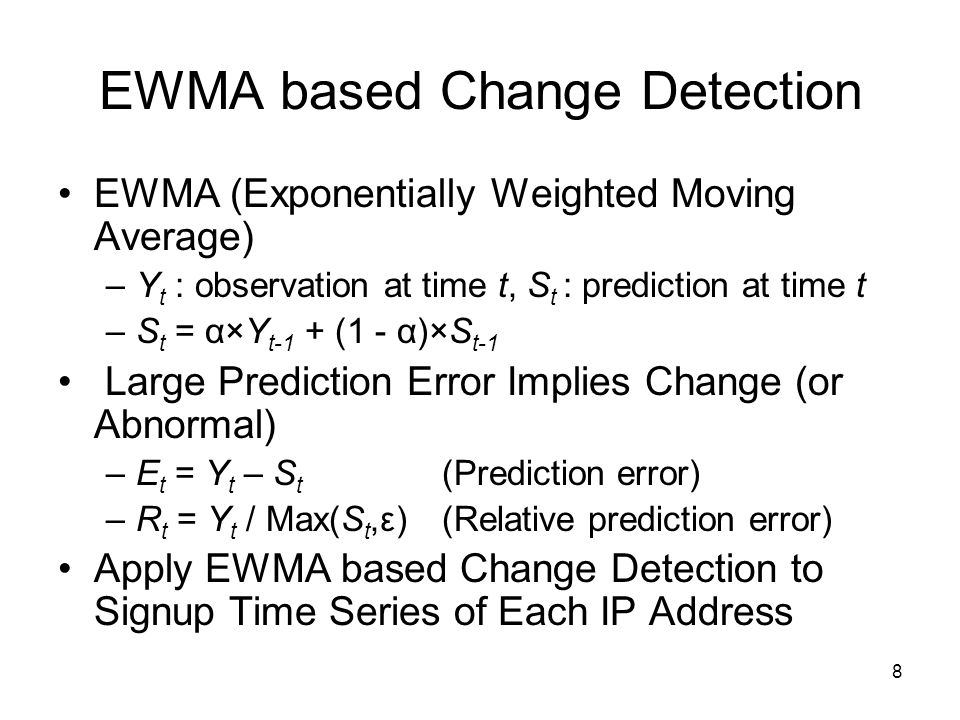 EWMA based Change Detection

• EWMA (Exponentially Weighted Moving Average)
– $Y_t$ : observation at time $t$, $S_t$ : prediction at time $t$
– $S_t = \alpha \times Y_{t-1} + (1 - \alpha) \times S_{t-1}$

• Large Prediction Error Implies Change (or Abnormal)
– $E_t = Y_t - S_t$ (Prediction error)
– $R_t = Y_t / \text{Max}(S_t, \varepsilon)$ (Relative prediction error)

• Apply EWMA based Change Detection to Signup Time Series of Each IP Address

8